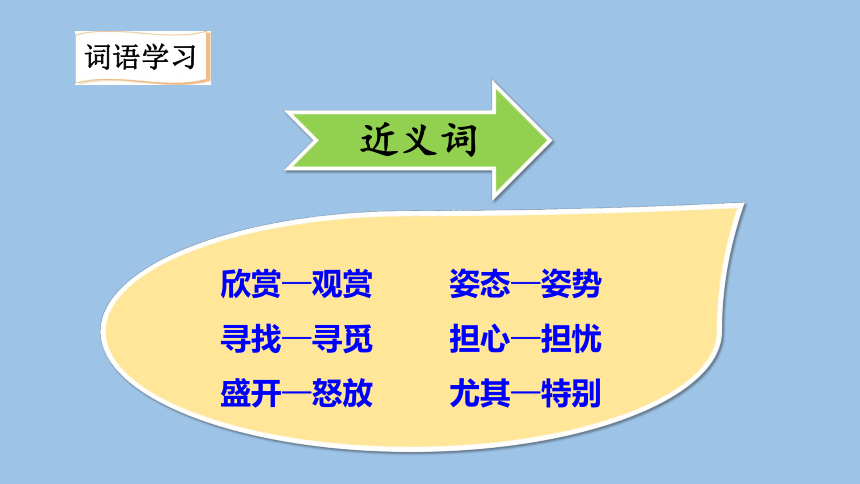 词语学习

近义词

欣赏—观赏
寻找—寻觅
盛开—怒放

姿态—姿势
担心—担忧
尤其—特别